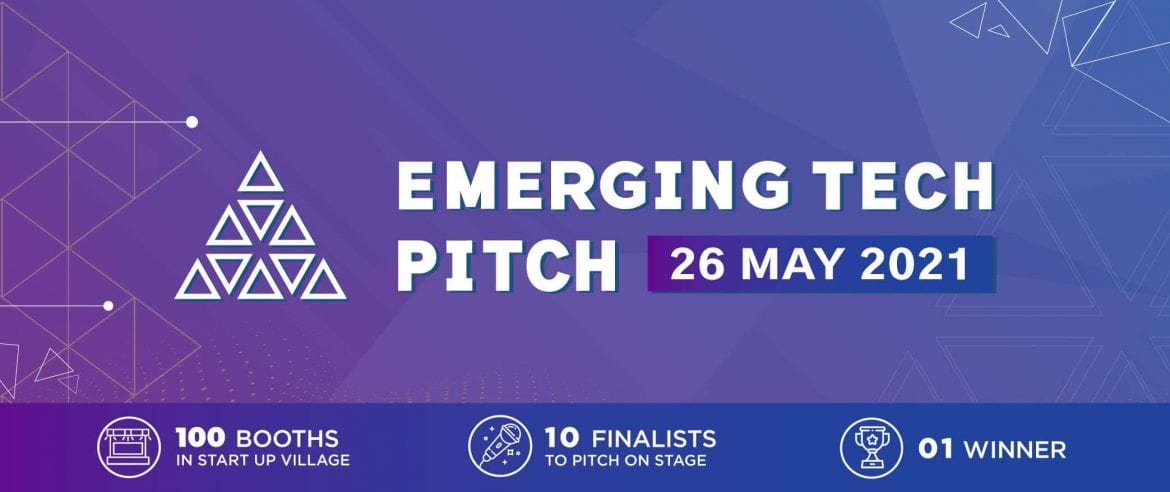 EMERGING TECH PITCH

26 MAY 2021

100 BOOTHS
IN START UP VILLAGE

10 FINALISTS
TO PITCH ON STAGE

01 WINNER